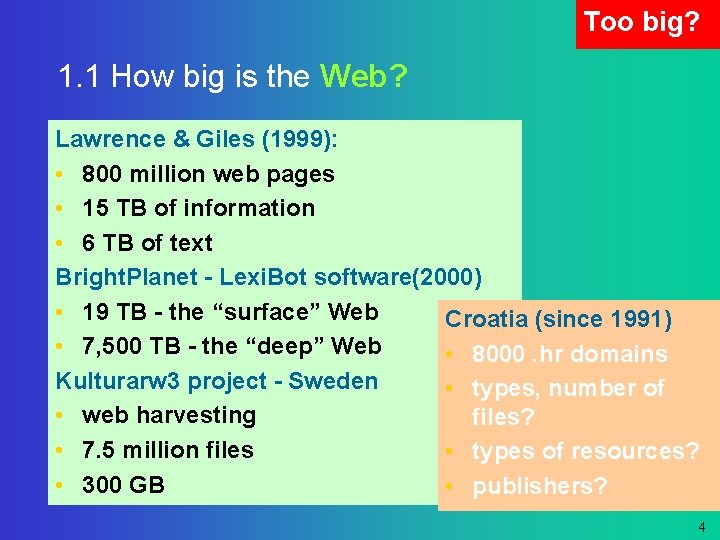 Too big?

1.1 How big is the Web?

Lawrence & Giles (1999):
• 800 million web pages
• 15 TB of information
• 6 TB of text
BrightPlanet - LexiBot software(2000)
• 19 TB - the “surface” Web
• 7,500 TB - the “deep” Web
Kulturarw3 project - Sweden
• web harvesting
• 7.5 million files
• 300 GB

Croatia (since 1991)
• 8000 .hr domains
• types, number of files?
• types of resources?
• publishers?

4